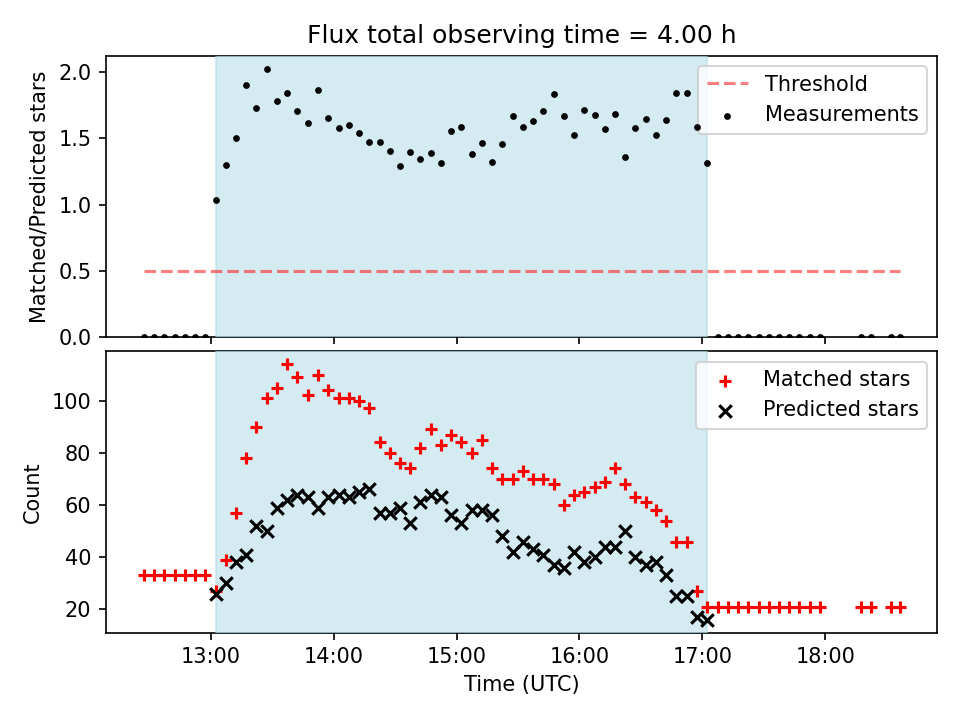 Flux total observing time = 4.00 h

Matched/Predicted stars

2.0
1.5
1.0
0.5
0.0

Threshold
Measurements

Count

100
80
60
40
20

Matched stars
Predicted stars

13:00
14:00
15:00
16:00
17:00
18:00

Time (UTC)